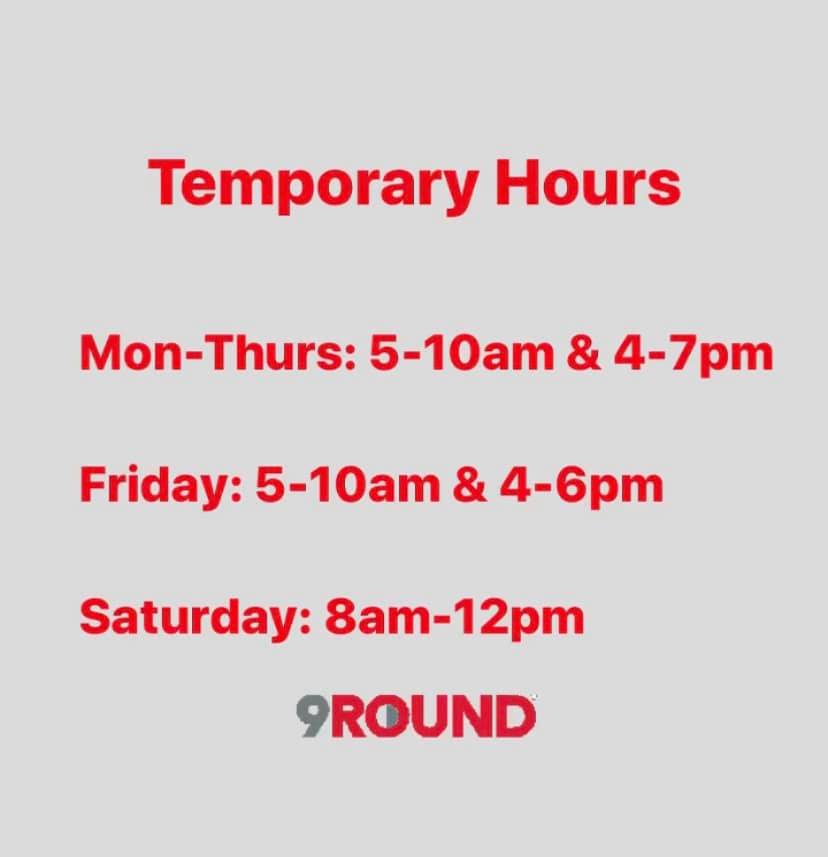 Temporary Hours

Mon-Thurs: 5-10am & 4-7pm

Friday: 5-10am & 4-6pm

Saturday: 8am-12pm

9ROUND